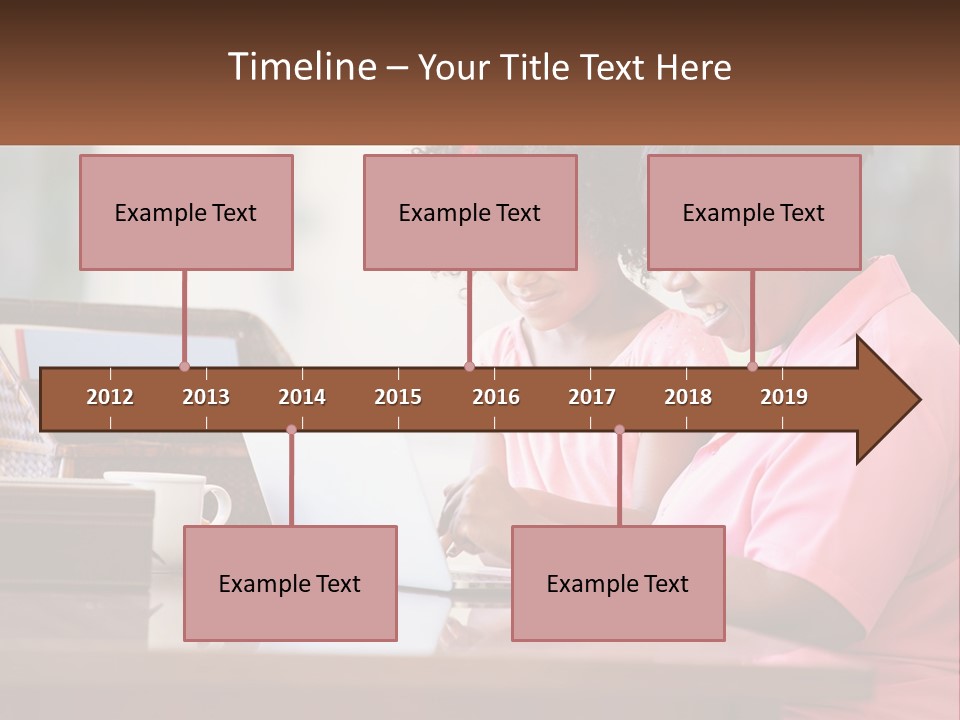 Timeline – Your Title Text Here

Example Text

Example Text

Example Text

2012 2013 2014 2015 2016 2017 2018 2019

Example Text

Example Text